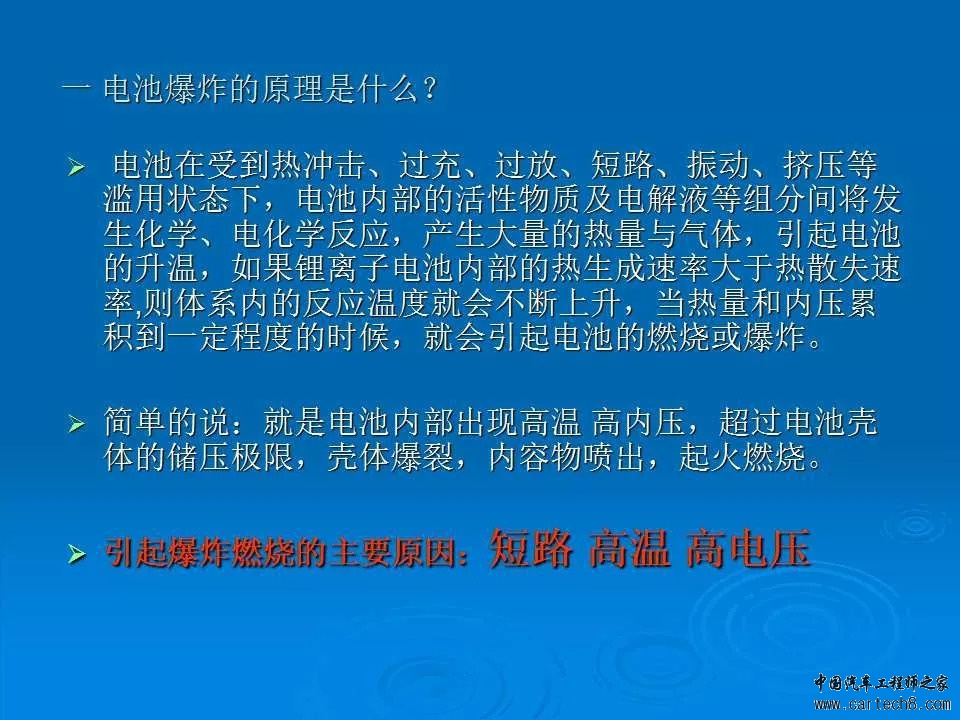 一 电池爆炸的原理是什么？

➢ 电池在受到热冲击、过充、过放、短路、振动、挤压等滥用状态下，电池内部的活性物质及电解液等组分间将发生化学、电化学反应，产生大量的热量与气体，引起电池的升温，如果锂离子电池内部的热生成速率大于热散失速率,则体系内的反应温度就会不断上升，当热量和内压累积到一定程度的时候，就会引起电池的燃烧或爆炸。

➢ 简单的说：就是电池内部出现高温 高内压，超过电池壳体的储压极限，壳体爆裂，内容物喷出，起火燃烧。

➢ 引起爆炸燃烧的主要原因：短路 高温 高电压

中国汽车工程师之家
www.cartech8.com